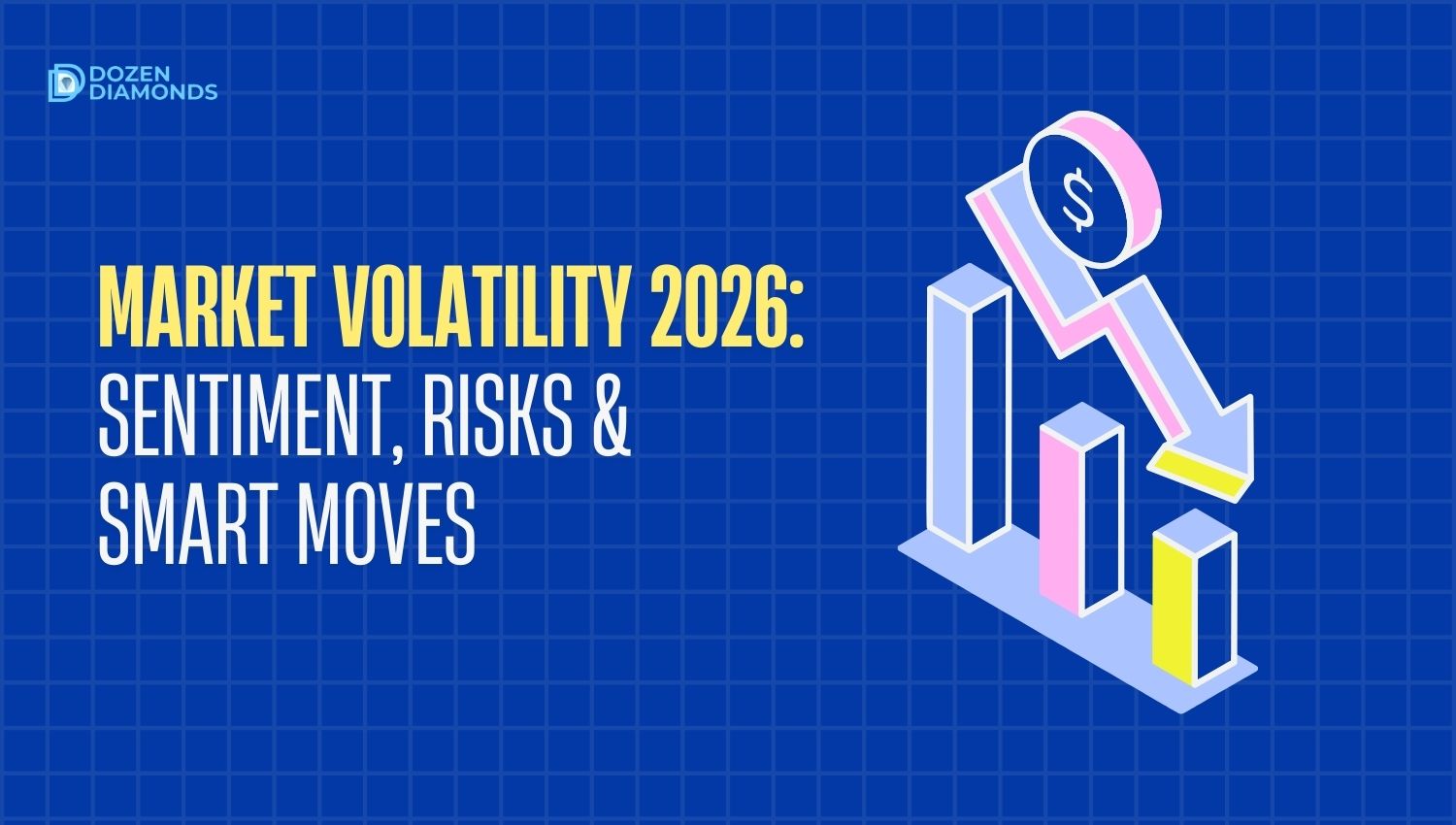 DOZEN DIAMONDS

MARKET VOLATILITY 2026: SENTIMENT, RISKS & SMART MOVES

$